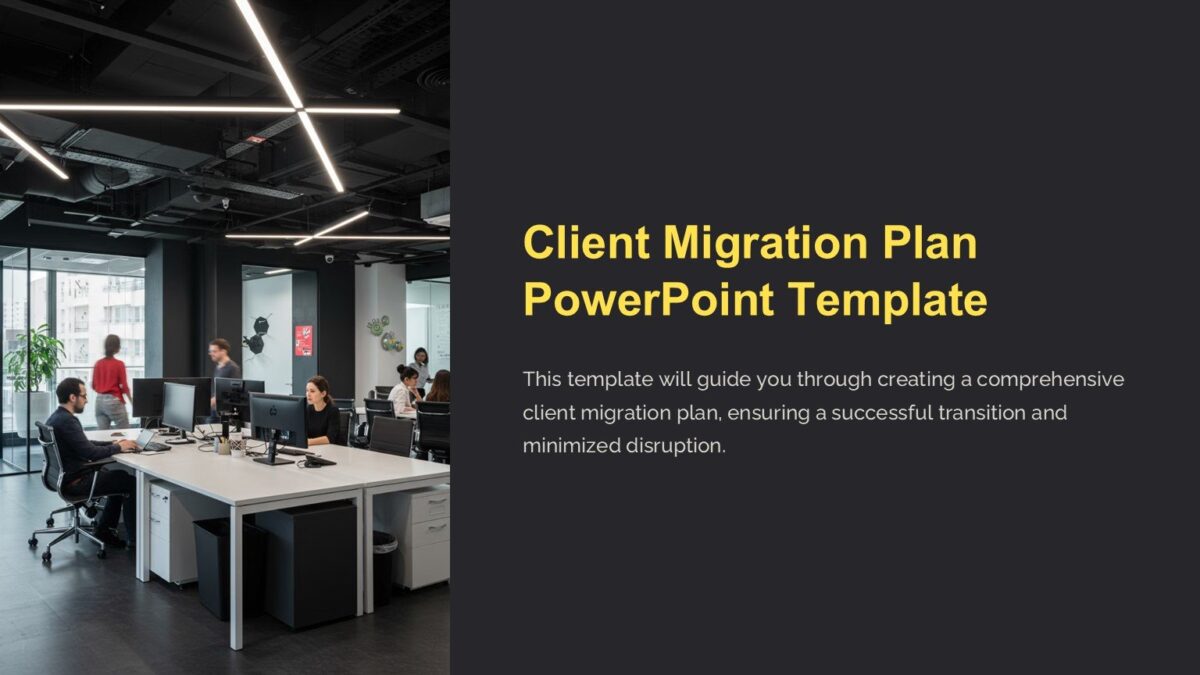 Client Migration Plan PowerPoint Template

This template will guide you through creating a comprehensive client migration plan, ensuring a successful transition and minimized disruption.